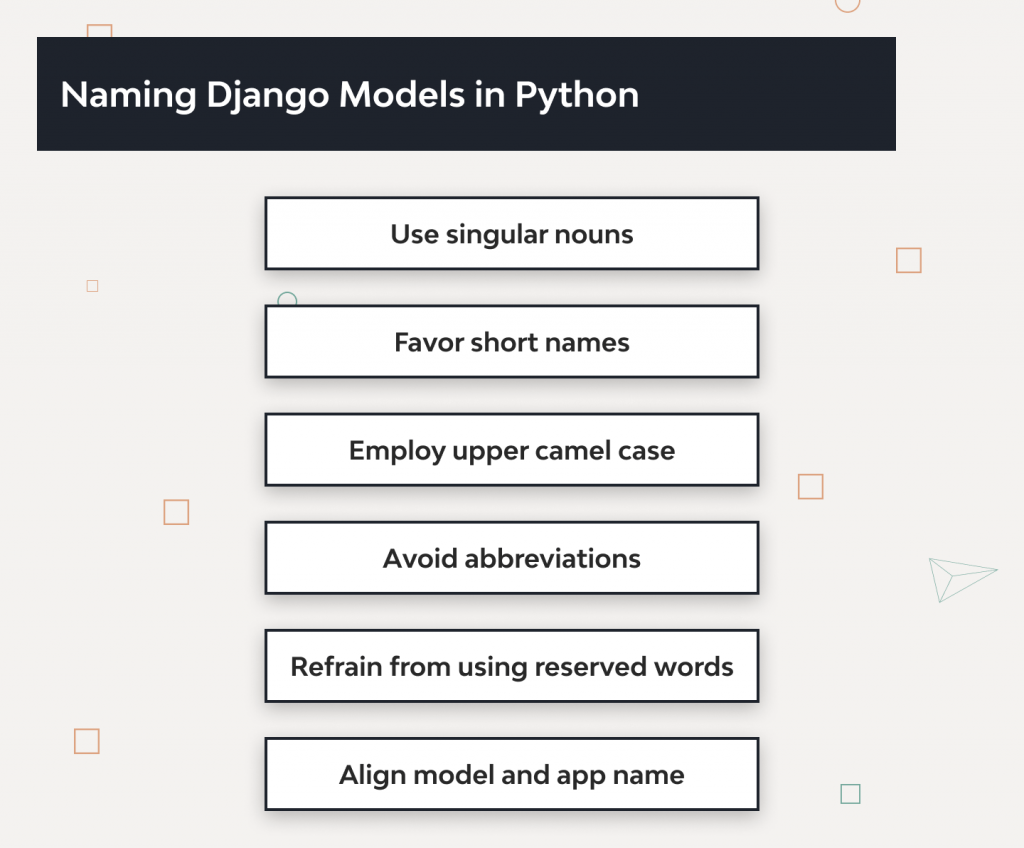 Naming Django Models in Python

Use singular nouns

Favor short names

Employ upper camel case

Avoid abbreviations

Refrain from using reserved words

Align model and app name